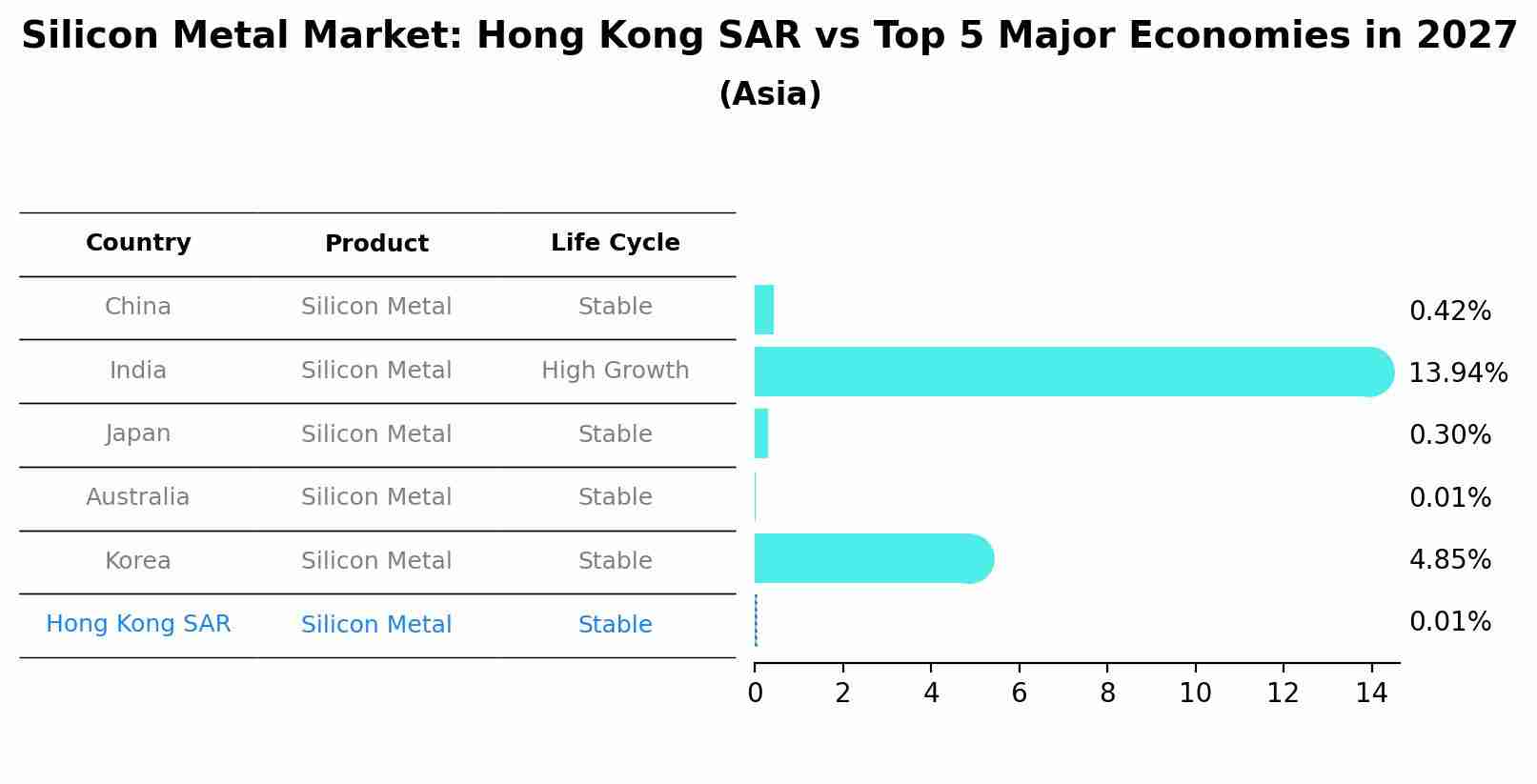 Silicon Metal Market: Hong Kong SAR vs Top 5 Major Economies in 2027

(Asia)

| Country | Product | Life Cycle |
|---|---|---|
| China | Silicon Metal | Stable |
| India | Silicon Metal | High Growth |
| Japan | Silicon Metal | Stable |
| Australia | Silicon Metal | Stable |
| Korea | Silicon Metal | Stable |
| Hong Kong SAR | Silicon Metal | Stable |

0.42%
13.94%
0.30%
0.01%
4.85%
0.01%

0 2 4 6 8 10 12 14